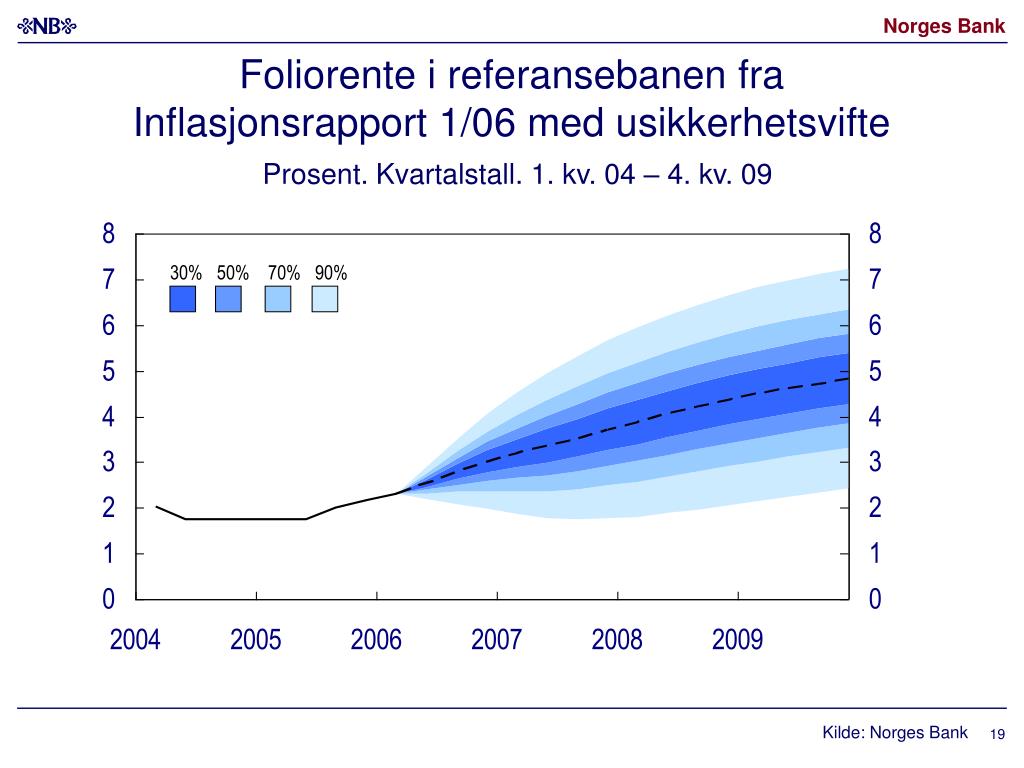 NB

Norges Bank

Foliorente i referansebanen fra Inflasjonsrapport 1/06 med usikkerhetsvifte

Prosent. Kvartalstall. 1. kv. 04 – 4. kv. 09

30% 50% 70% 90%

8
7
6
5
4
3
2
1
0

8
7
6
5
4
3
2
1
0

2004 2005 2006 2007 2008 2009

Kilde: Norges Bank 19